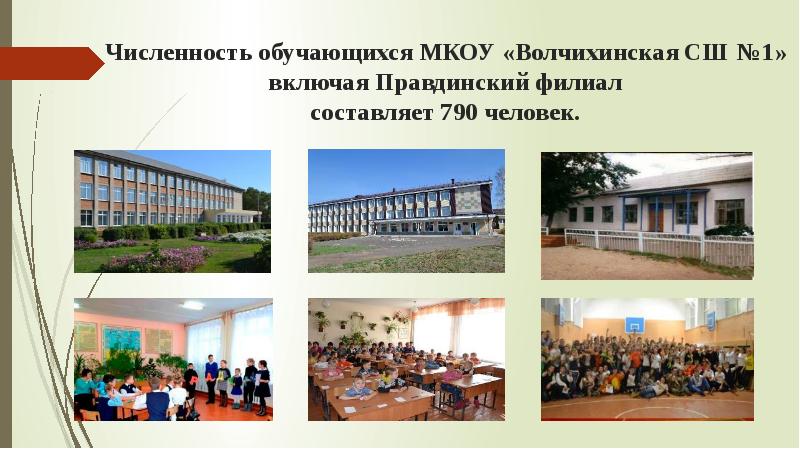 Численность обучающихся МКОУ «Волчихинская СШ №1» включая Правдинский филиал составляет 790 человек.